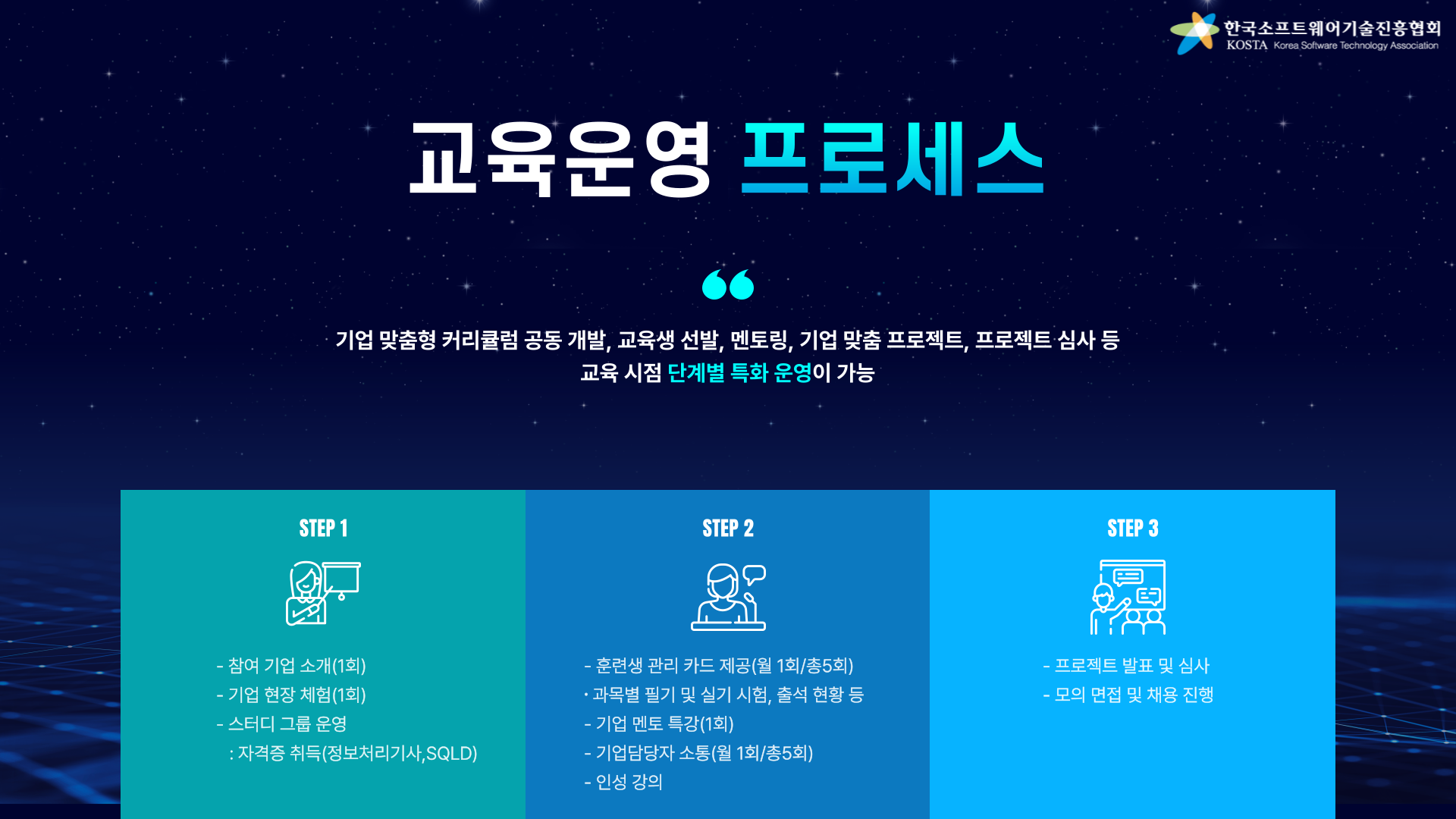 한국소프트웨어기술진흥협회
KOSTA Korea Software Technology Association

교육운영 프로세스

“

기업 맞춤형 커리큘럼 공동 개발, 교육생 선발, 멘토링, 기업 맞춤 프로젝트, 프로젝트 심사 등
교육 시점 단계별 특화 운영이 가능

STEP 1

- 참여 기업 소개(1회)
- 기업 현장 체험(1회)
- 스터디 그룹 운영
: 자격증 취득(정보처리기사,SQLD)

STEP 2

- 훈련생 관리 카드 제공(월 1회/총5회)
· 과목별 필기 및 실기 시험, 출석 현황 등
- 기업 멘토 특강(1회)
- 기업담당자 소통(월 1회/총5회)
- 인성 강의

STEP 3

- 프로젝트 발표 및 심사
- 모의 면접 및 채용 진행